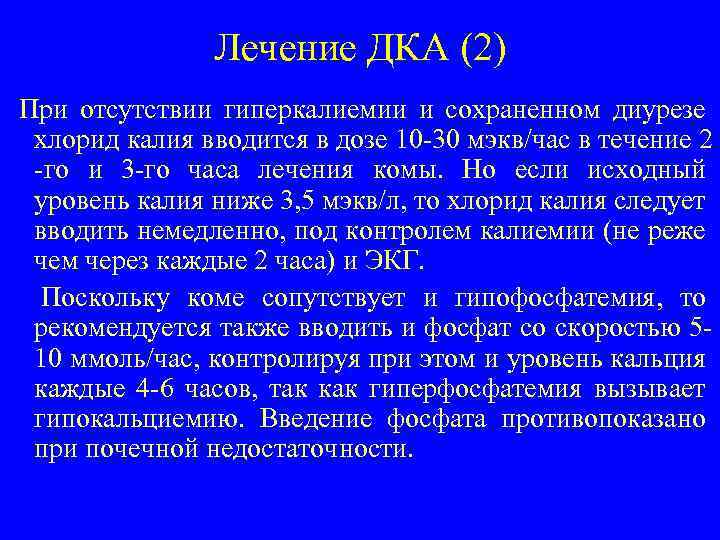 Лечение ДКА (2)

При отсутствии гиперкалиемии и сохраненном диурезе хлорид калия вводится в дозе 10-30 мэкв/час в течение 2 -го и 3-го часа лечения комы. Но если исходный уровень калия ниже 3,5 мэкв/л, то хлорид калия следует вводить немедленно, под контролем калиемии (не реже чем через каждые 2 часа) и ЭКГ.

Поскольку коме сопутствует и гипофосфатемия, то рекомендуется также вводить и фосфат со скоростью 5-10 ммоль/час, контролируя при этом и уровень кальция каждые 4-6 часов, так как гиперфосфатемия вызывает гипокальциемию. Введение фосфата противопоказано при почечной недостаточности.